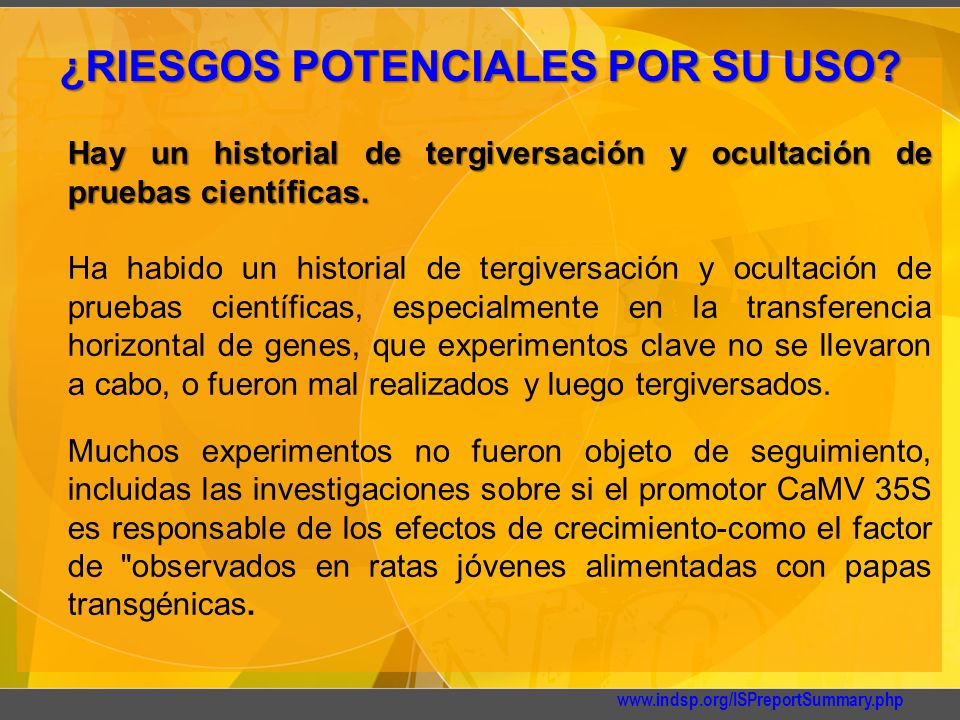 ¿RIESGOS POTENCIALES POR SU USO?

Hay un historial de tergiversación y ocultación de pruebas científicas.

Ha habido un historial de tergiversación y ocultación de pruebas científicas, especialmente en la transferencia horizontal de genes, que experimentos clave no se llevaron a cabo, o fueron mal realizados y luego tergiversados.

Muchos experimentos no fueron objeto de seguimiento, incluidas las investigaciones sobre si el promotor CaMV 35S es responsable de los efectos de crecimiento-como el factor de "observados en ratas jóvenes alimentadas con papas transgénicas.

www.indsp.org/ISPreportSummary.php